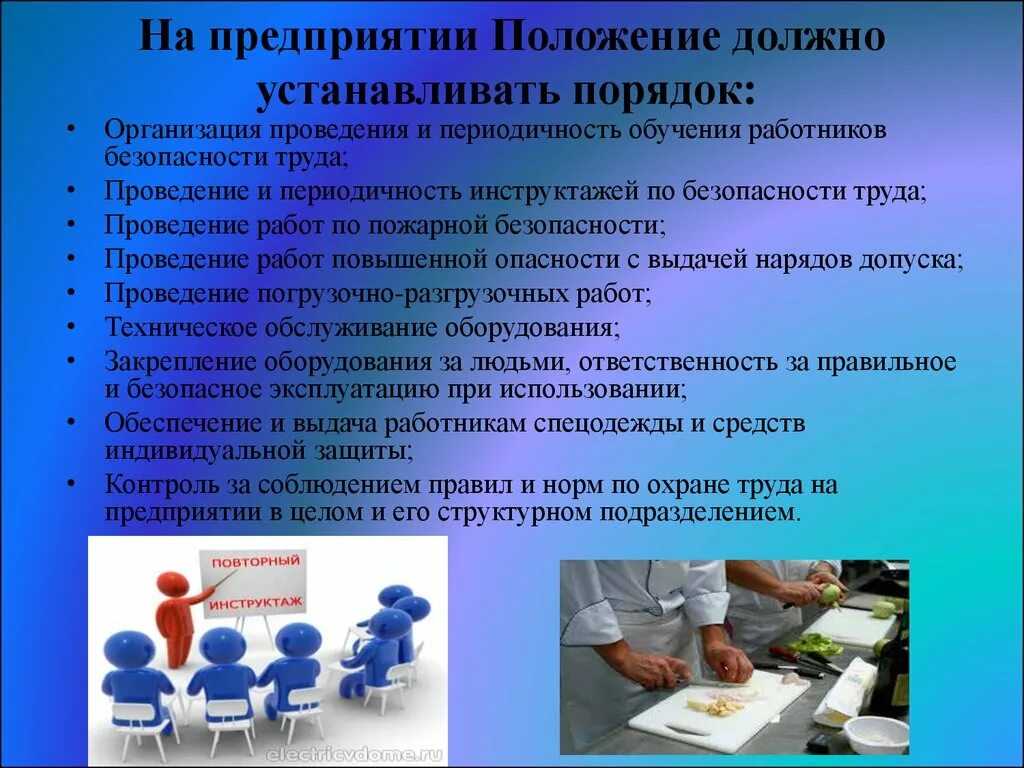 На предприятии Положение должно устанавливать порядок:

• Организация проведения и периодичность обучения работников безопасности труда;
• Проведение и периодичность инструктажей по безопасности труда;
• Проведение работ по пожарной безопасности;
• Проведение работ повышенной опасности с выдачей нарядов допуска;
• Проведение погрузочно-разгрузочных работ;
• Техническое обслуживание оборудования;
• Закрепление оборудования за людьми, ответственность за правильное и безопасное эксплуатацию при использовании;
• Обеспечение и выдача работникам спецодежды и средств индивидуальной защиты;
• Контроль за соблюдением правил и норм по охране труда на предприятии в целом и его структурном подразделением.

ПОВТОРНЫЙ
ИНСТРУКТАЖ

electricvdome.ru